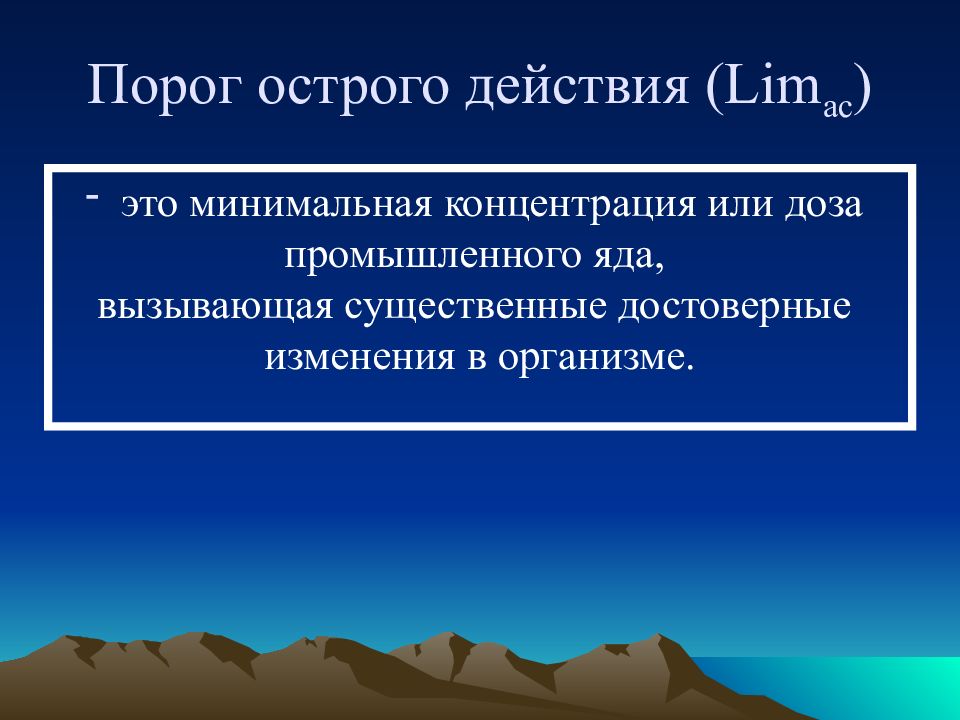 Порог острого действия ($Lim_{ac}$)

- это минимальная концентрация или доза промышленного яда, вызывающая существенные достоверные изменения в организме.